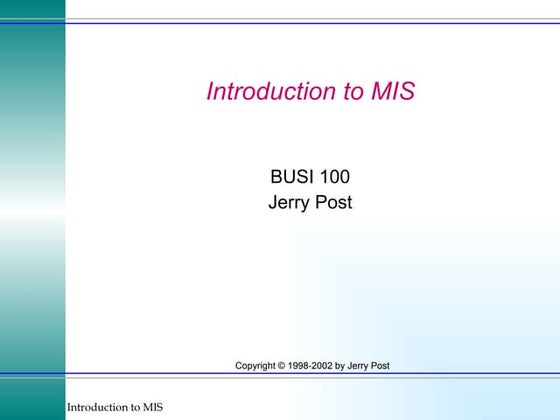 Introduction to MIS

BUSI 100
Jerry Post

Copyright © 1998-2002 by Jerry Post

Introduction to MIS